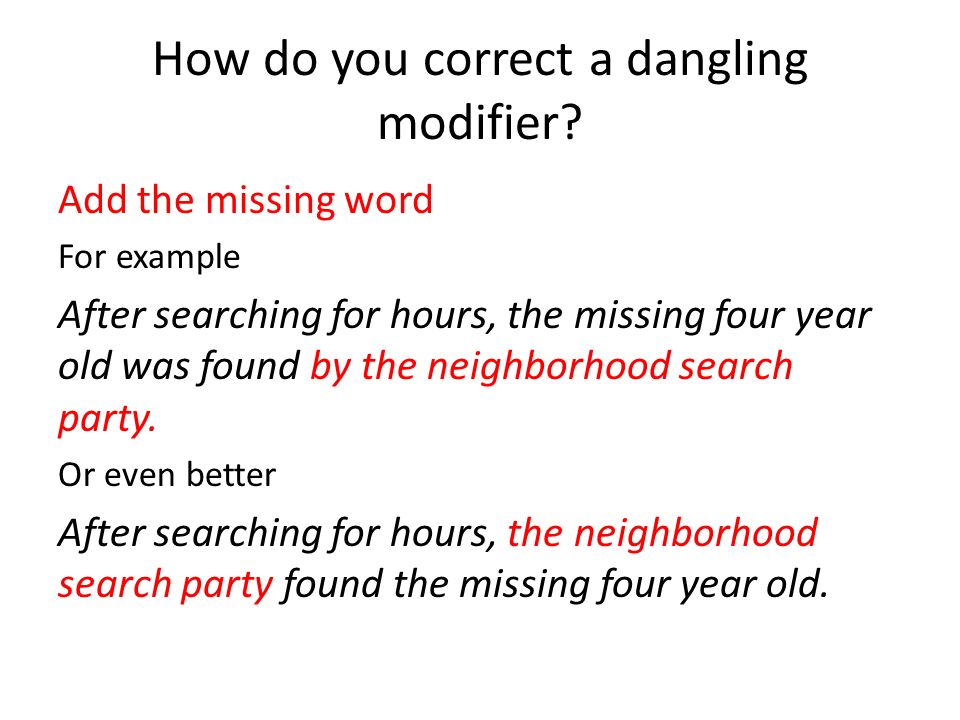 How do you correct a dangling modifier?

Add the missing word

For example

After searching for hours, the missing four year old was found by the neighborhood search party.

Or even better

After searching for hours, the neighborhood search party found the missing four year old.